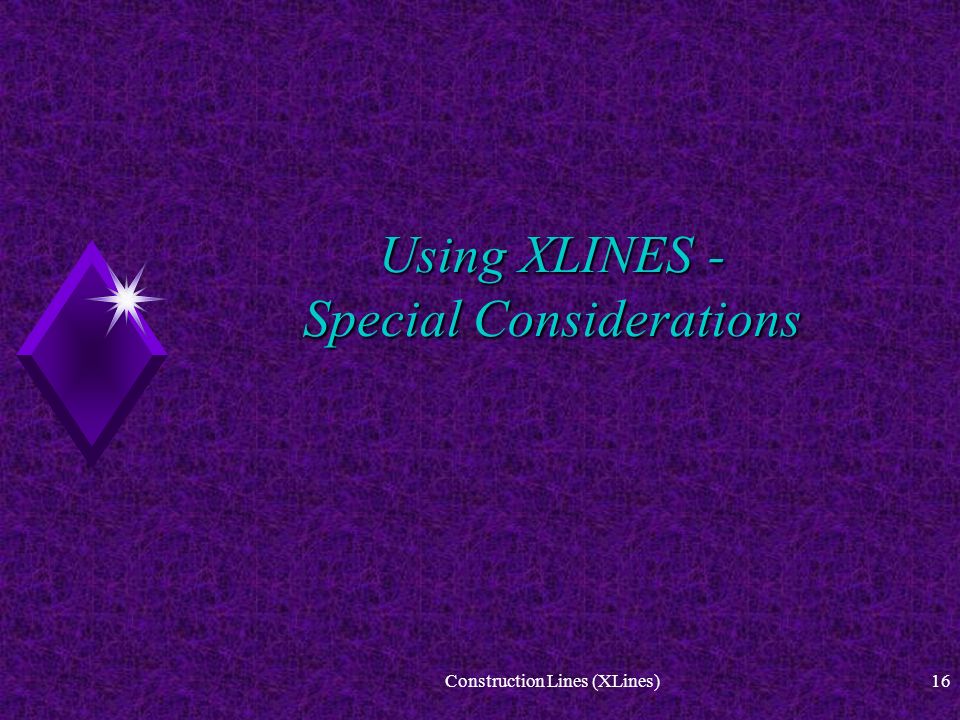 Using XLINES - Special Considerations

Construction Lines (XLines)

16